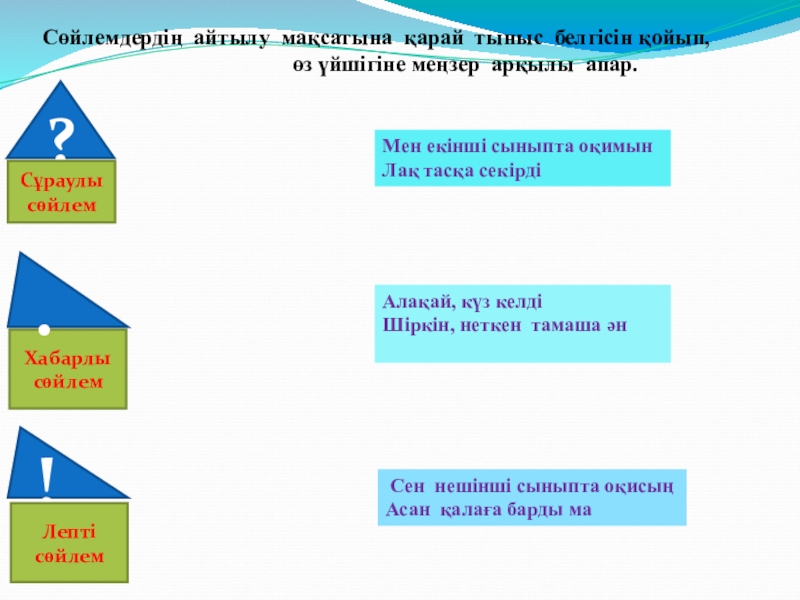 Сөйлемдердің айтылу мақсатына қарай тыныс белгісін қойып, өз үйшігіне меңзер арқылы апар.

?

Сұраулы сөйлем

Мен екінші сыныпта оқимын
Лақ тасқа секірді

.

Хабарлы сөйлем

Алақай, күз келді
Шіркін, неткен тамаша ән

!

Лепті сөйлем

Сен нешінші сыныпта оқисың
Асан қалаға барды ма